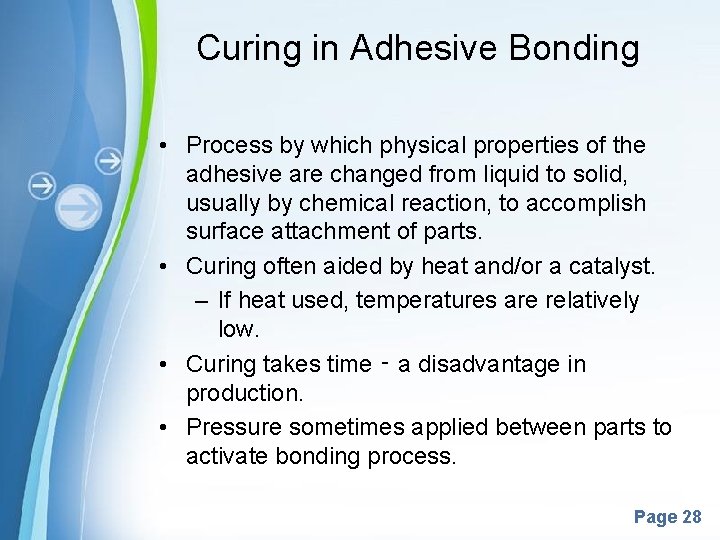 Curing in Adhesive Bonding

• Process by which physical properties of the adhesive are changed from liquid to solid, usually by chemical reaction, to accomplish surface attachment of parts.

• Curing often aided by heat and/or a catalyst.

– If heat used, temperatures are relatively low.

• Curing takes time ‑ a disadvantage in production.

• Pressure sometimes applied between parts to activate bonding process.

Page 28